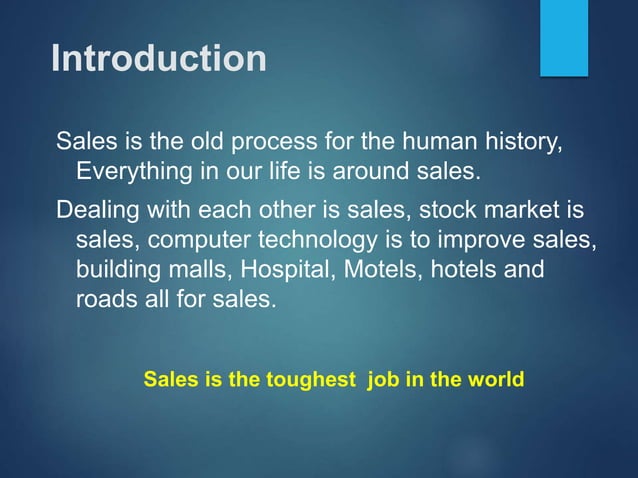 Introduction

Sales is the old process for the human history, Everything in our life is around sales.

Dealing with each other is sales, stock market is sales, computer technology is to improve sales, building malls, Hospital, Motels, hotels and roads all for sales.

Sales is the toughest job in the world